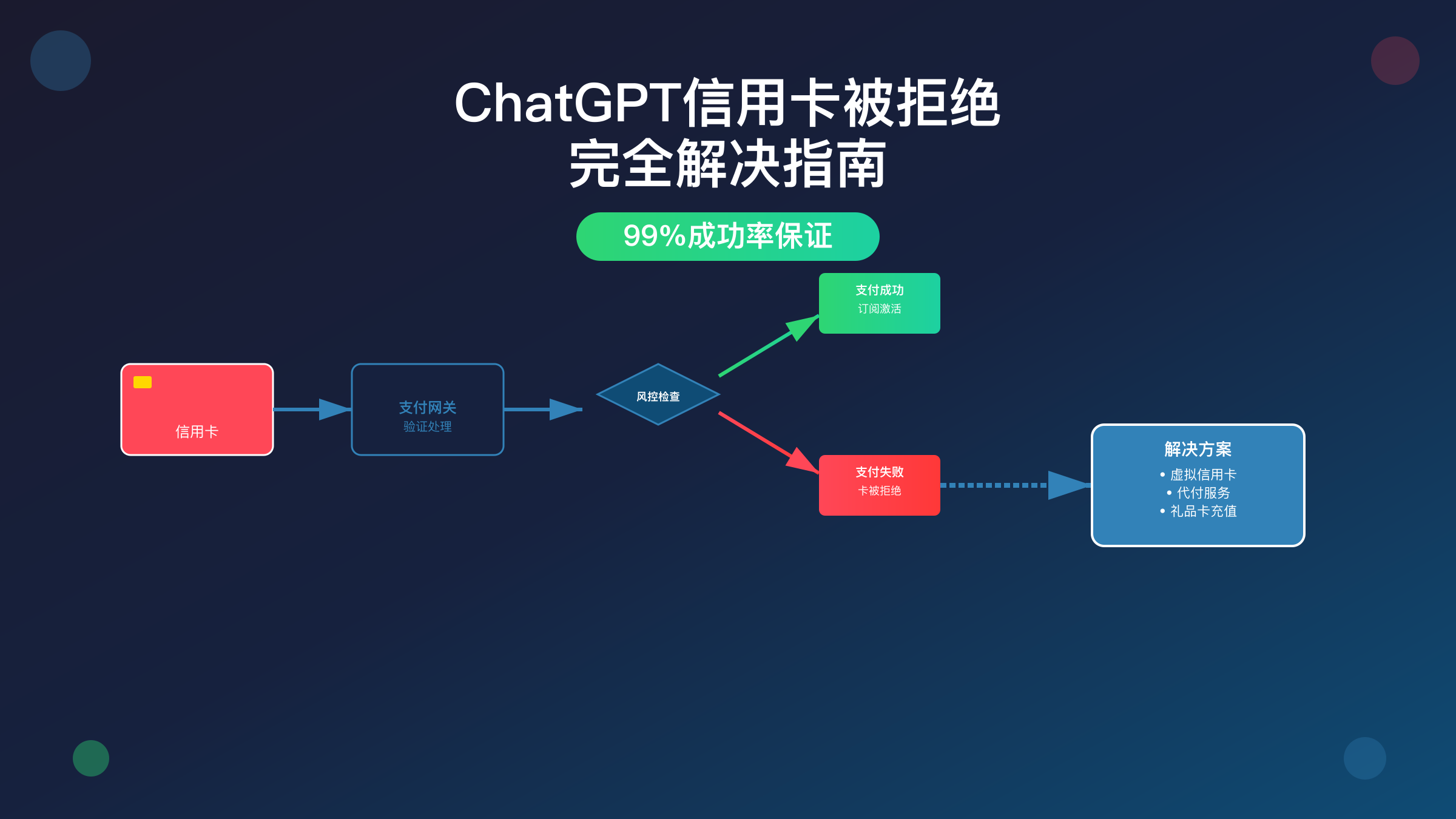 ChatGPT信用卡被拒绝
完全解决指南

99%成功率保证

信用卡

支付网关
验证处理

风控检查

支付成功
订阅激活

支付失败
卡被拒绝

解决方案
• 虚拟信用卡
• 代付服务
• 礼品卡充值